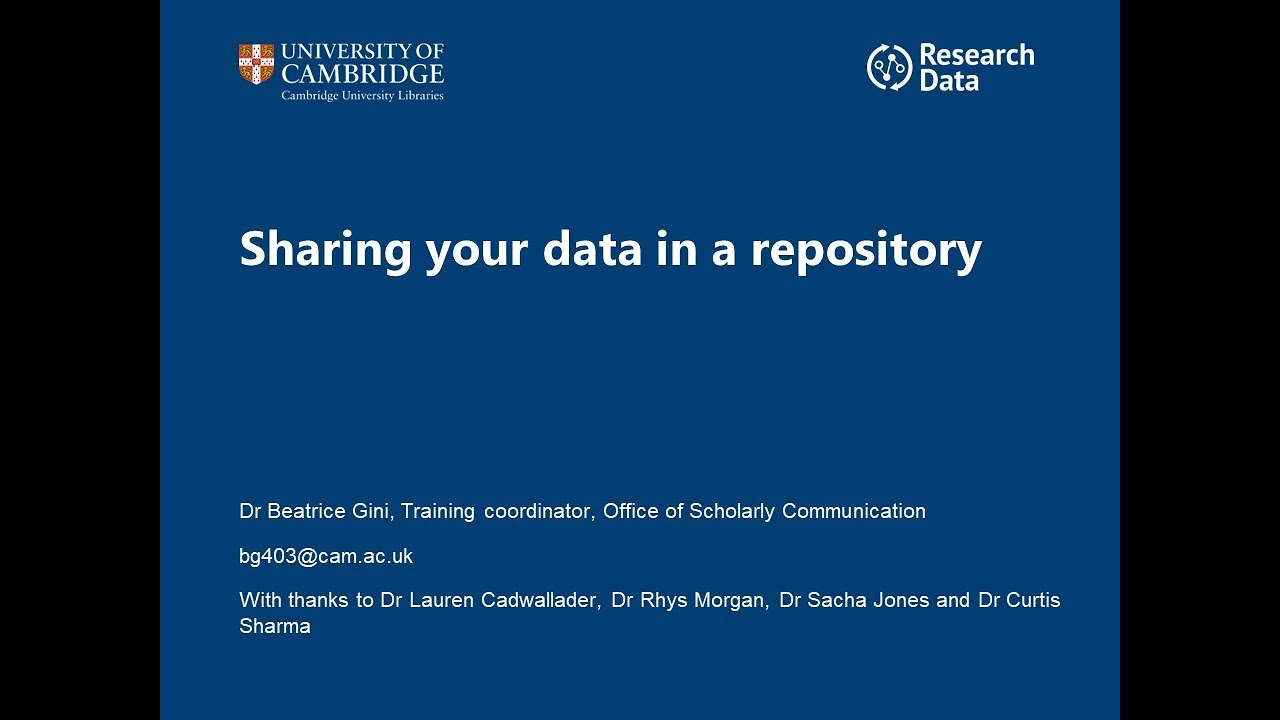 UNIVERSITY OF CAMBRIDGE
Cambridge University Libraries

Research Data

Sharing your data in a repository

Dr Beatrice Gini, Training coordinator, Office of Scholarly Communication

bg403@cam.ac.uk

With thanks to Dr Lauren Cadwallader, Dr Rhys Morgan, Dr Sacha Jones and Dr Curtis Sharma